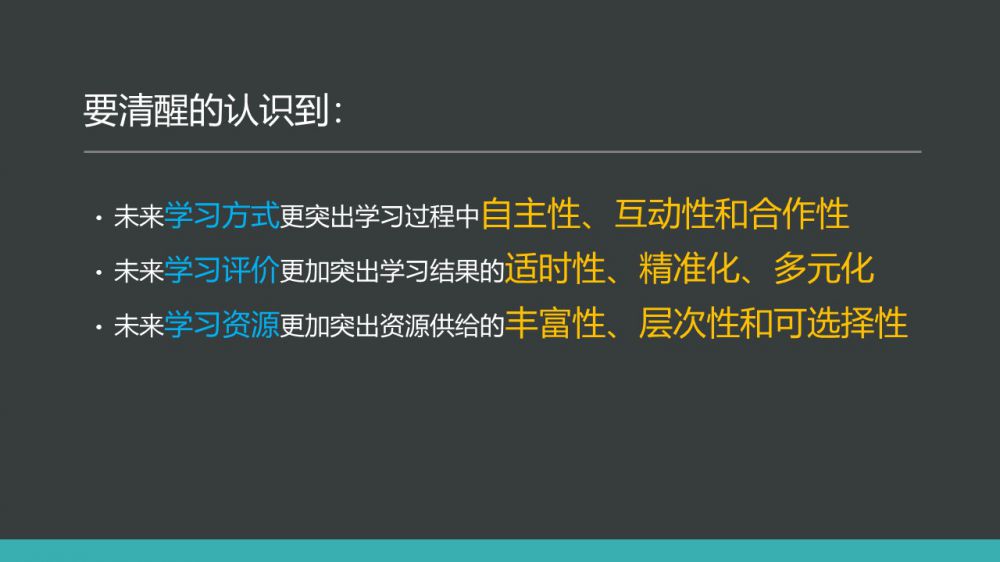 要清醒的认识到：

· 未来学习方式更突出学习过程中自主性、互动性和合作性
· 未来学习评价更加突出学习结果的适时性、精准化、多元化
· 未来学习资源更加突出资源供给的丰富性、层次性和可选择性